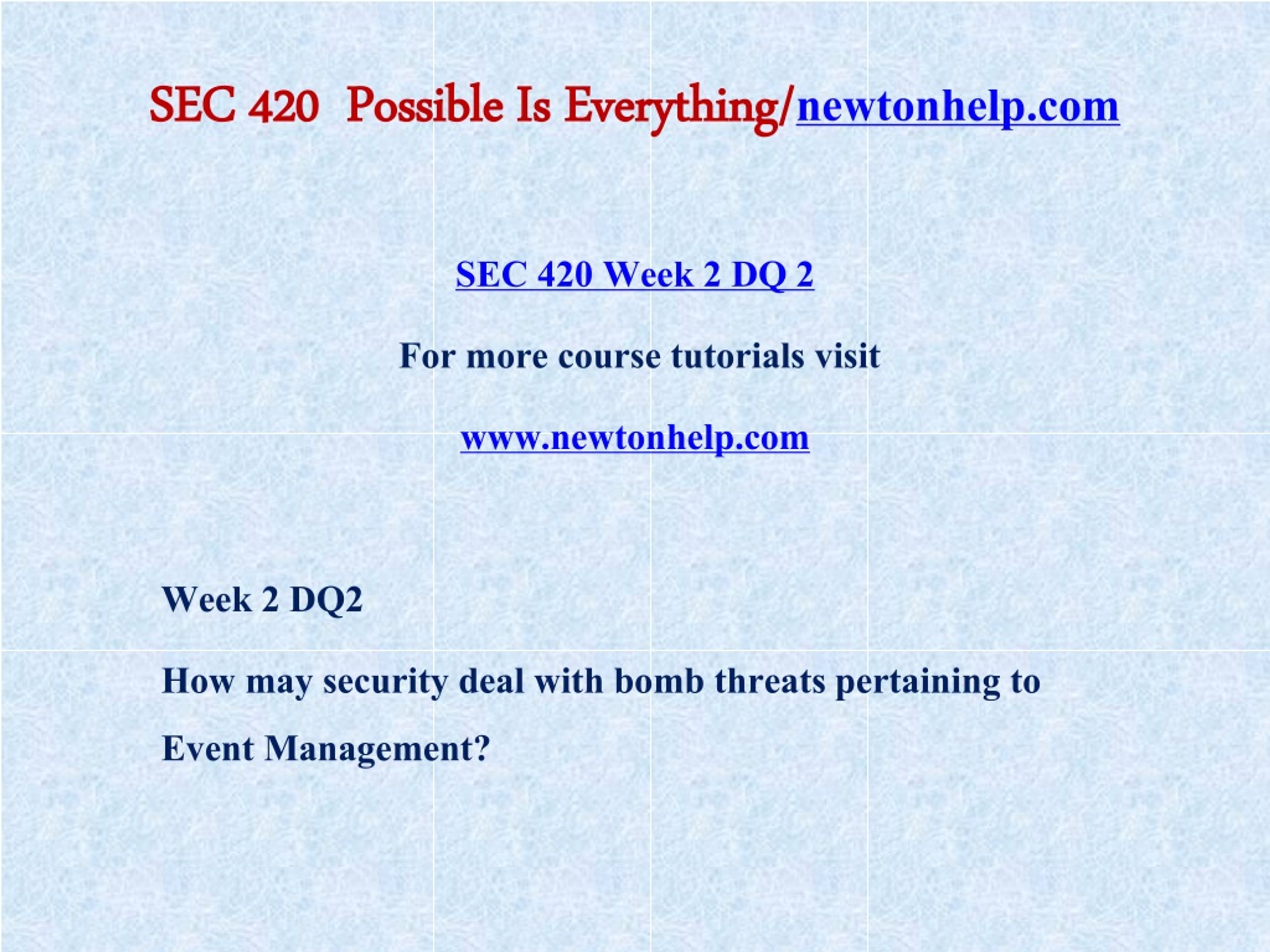 SEC 420 Possible Is Everything/newtonhelp.com

SEC 420 Week 2 DQ 2

For more course tutorials visit

www.newtonhelp.com

Week 2 DQ2

How may security deal with bomb threats pertaining to Event Management?